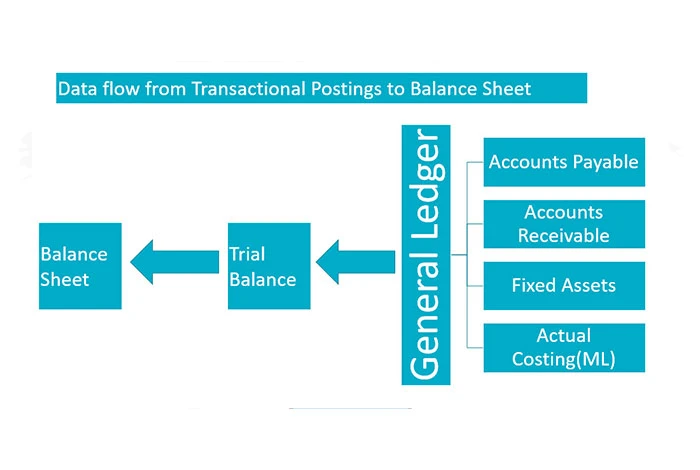 Data flow from Transactional Postings to Balance Sheet

Balance Sheet

Trial Balance

General Ledger

Accounts Payable

Accounts Receivable

Fixed Assets

Actual Costing(ML)